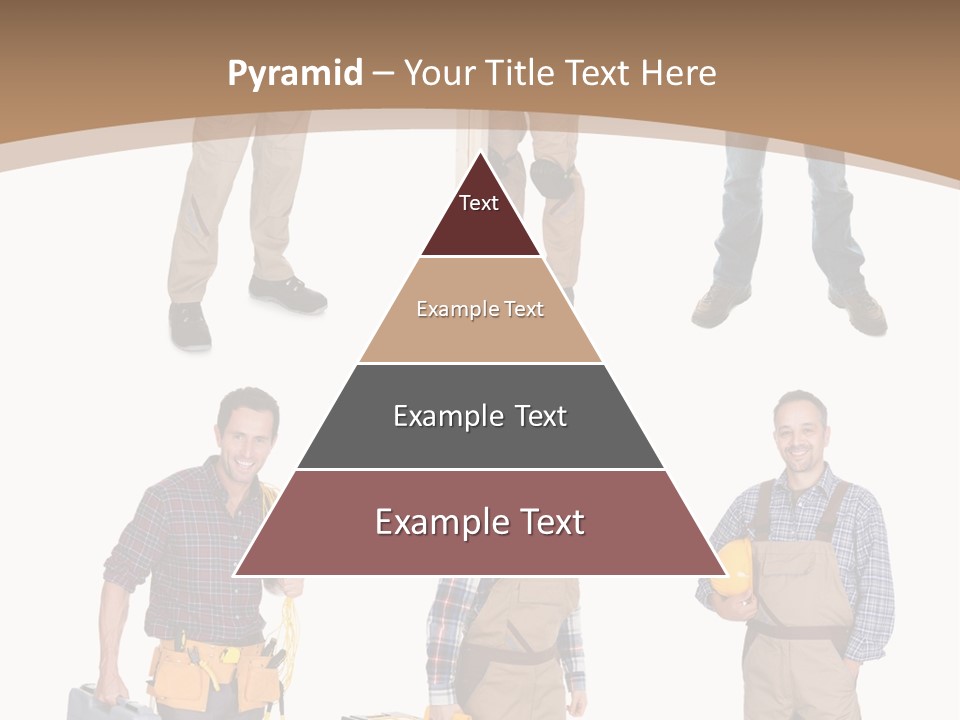 Pyramid – Your Title Text Here

Text

Example Text

Example Text

Example Text